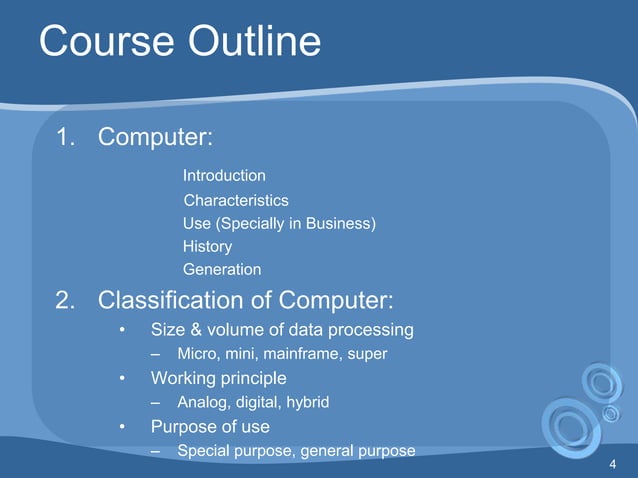 Course Outline

1. Computer:

Introduction
Characteristics
Use (Specially in Business)
History
Generation

2. Classification of Computer:

• Size & volume of data processing
– Micro, mini, mainframe, super
• Working principle
– Analog, digital, hybrid
• Purpose of use
– Special purpose, general purpose

4